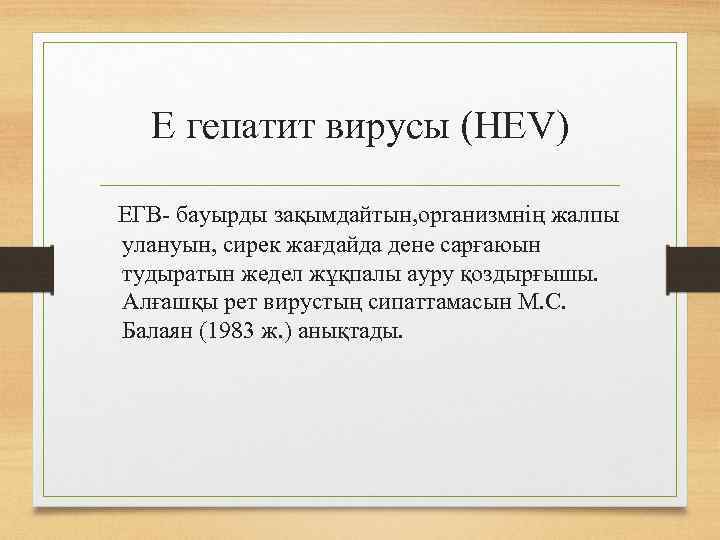 Е гепатит вирусы (HEV)

ЕГВ- бауырды зақымдайтын,организмнің жалпы улануын, сирек жағдайда дене сарғаюын тудыратын жедел жұқпалы ауру қоздырғышы. Алғашқы рет вирустың сипаттамасын М.С. Балаян (1983 ж.) анықтады.